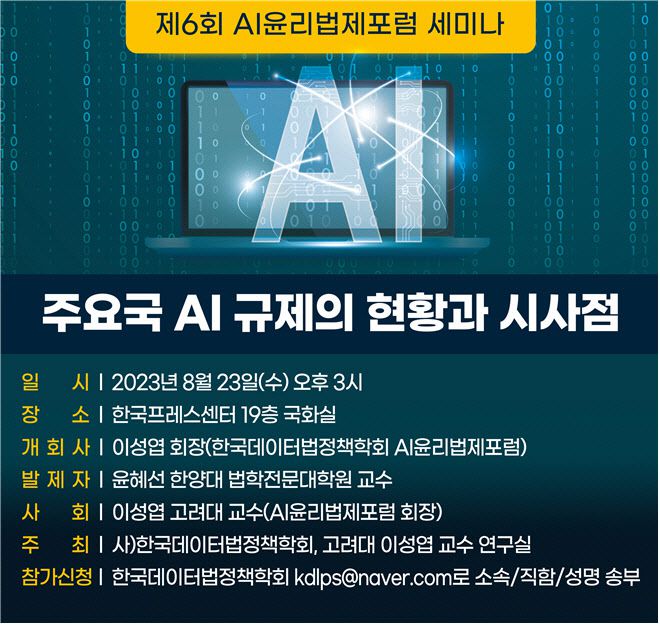 제6회 AI윤리법제포럼 세미나

AI

주요국 AI 규제의 현황과 시사점

일 시 | 2023년 8월 23일(수) 오후 3시
장 소 | 한국프레스센터 19층 국화실
개 회 사 | 이성엽 회장(한국데이터법정책학회 AI윤리법제포럼)
발 제 자 | 윤혜선 한양대 법학전문대학원 교수
사 회 | 이성엽 고려대 교수(AI윤리법제포럼 회장)
주 최 | 사)한국데이터법정책학회, 고려대 이성엽 교수 연구실
참가신청 | 한국데이터법정책학회 kdlps@naver.com로 소속/직함/성명 송부